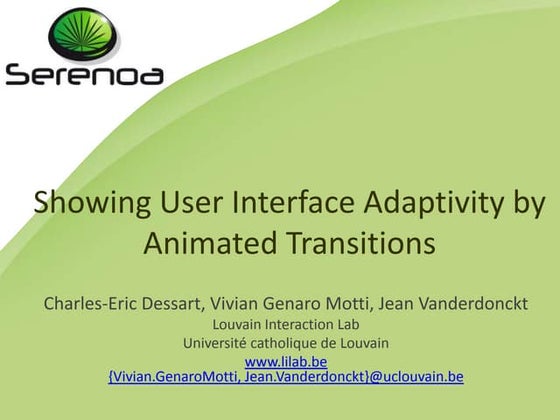 Serenoa

Showing User Interface Adaptivity by Animated Transitions

Charles-Eric Dessart, Vivian Genaro Motti, Jean Vanderdonckt
Louvain Interaction Lab
Université catholique de Louvain
www.lilab.be
{Vivian.GenaroMotti, Jean.Vanderdonckt}@uclouvain.be